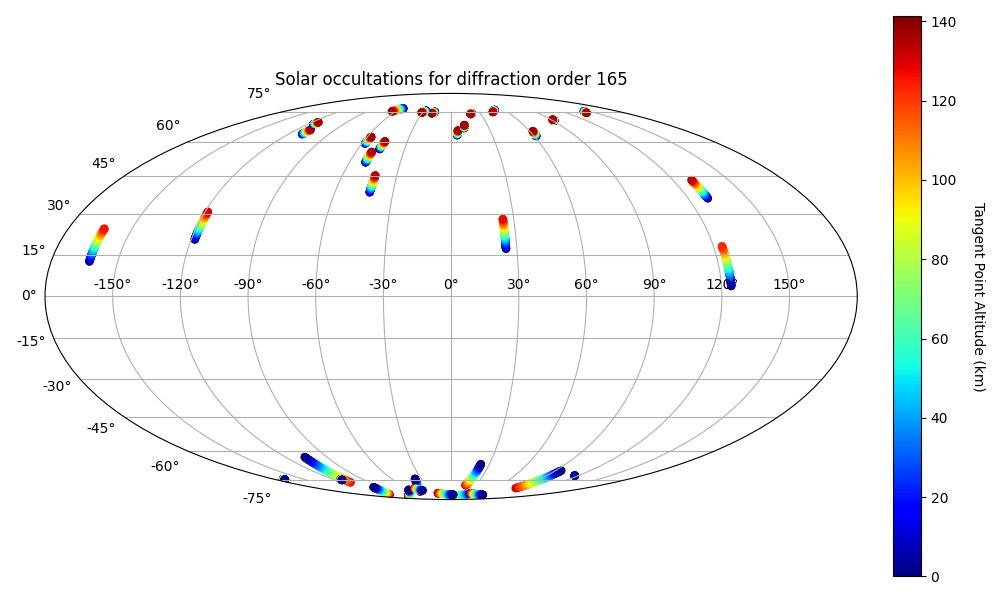 Solar occultations for diffraction order 165

75°
60°
45°
30°
15°
0°
-15°
-30°
-45°
-60°
-75°

-150°
-120°
-90°
-60°
-30°
0°
30°
60°
90°
120°
150°

140
120
100
80
60
40
20
0

Tangent Point Altitude (km)